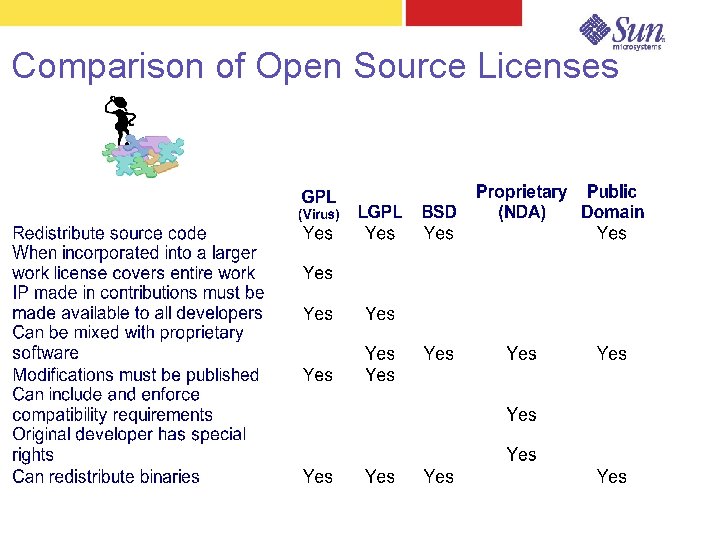 Sun microsystems

Comparison of Open Source Licenses

| | GPL (Virus) | LGPL | BSD | Proprietary (NDA) | Public Domain |
|---|---|---|---|---|---|
| Redistribute source code | Yes | Yes | Yes | | Yes |
| When incorporated into a larger work license covers entire work | Yes | | | | |
| IP made in contributions must be made available to all developers | Yes | Yes | | | |
| Can be mixed with proprietary software | | Yes | Yes | Yes | Yes |
| Modifications must be published | Yes | Yes | | | |
| Can include and enforce compatibility requirements | | | | Yes | |
| Original developer has special rights | | | | Yes | |
| Can redistribute binaries | Yes | Yes | Yes | | Yes |